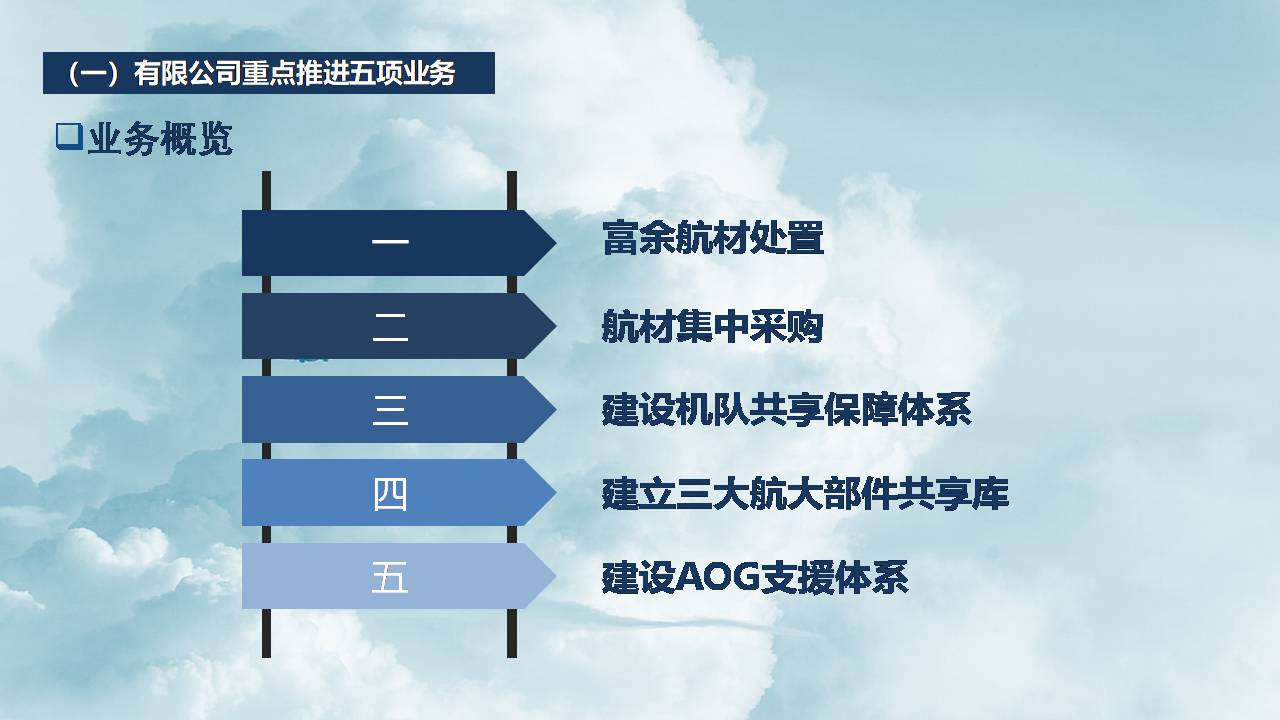 （一）有限公司重点推进五项业务

❑业务概览

一 富余航材处置

二 航材集中采购

三 建设机队共享保障体系

四 建立三大航大部件共享库

五 建设AOG支援体系